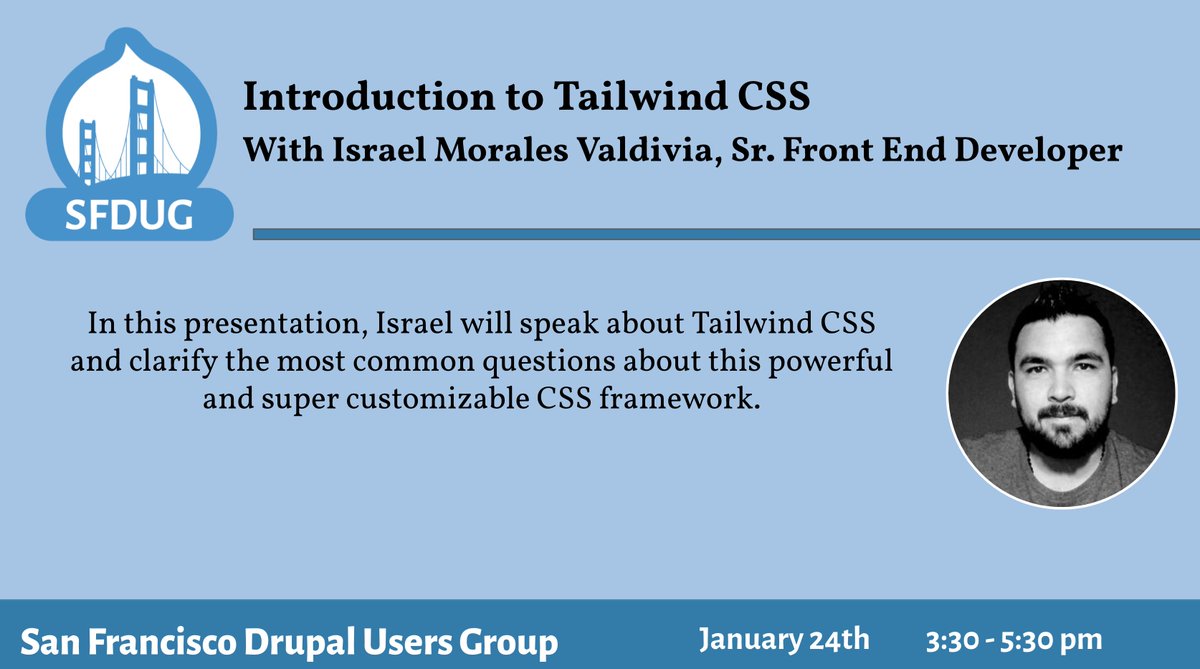 SFDUG

Introduction to Tailwind CSS

With Israel Morales Valdivia, Sr. Front End Developer

In this presentation, Israel will speak about Tailwind CSS and clarify the most common questions about this powerful and super customizable CSS framework.

San Francisco Drupal Users Group

January 24th

3:30 - 5:30 pm